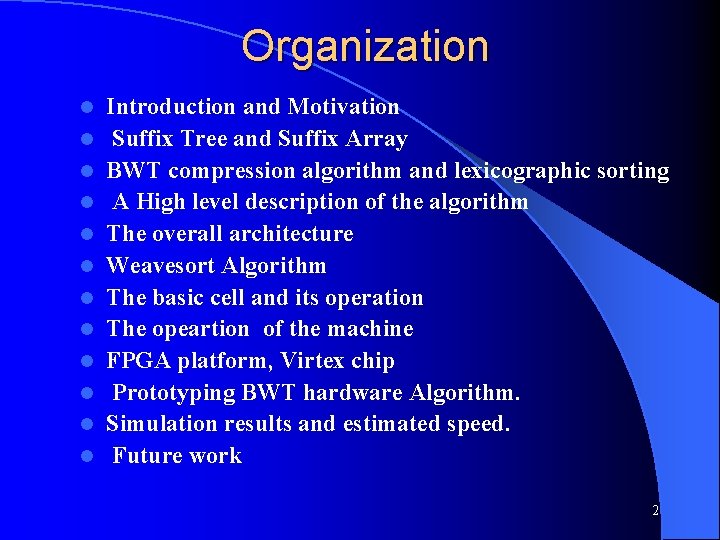 Organization

- Introduction and Motivation
- Suffix Tree and Suffix Array
- BWT compression algorithm and lexicographic sorting
- A High level description of the algorithm
- The overall architecture
- Weavesort Algorithm
- The basic cell and its operation
- The opeartion of the machine
- FPGA platform, Virtex chip
- Prototyping BWT hardware Algorithm.
- Simulation results and estimated speed.
- Future work

2